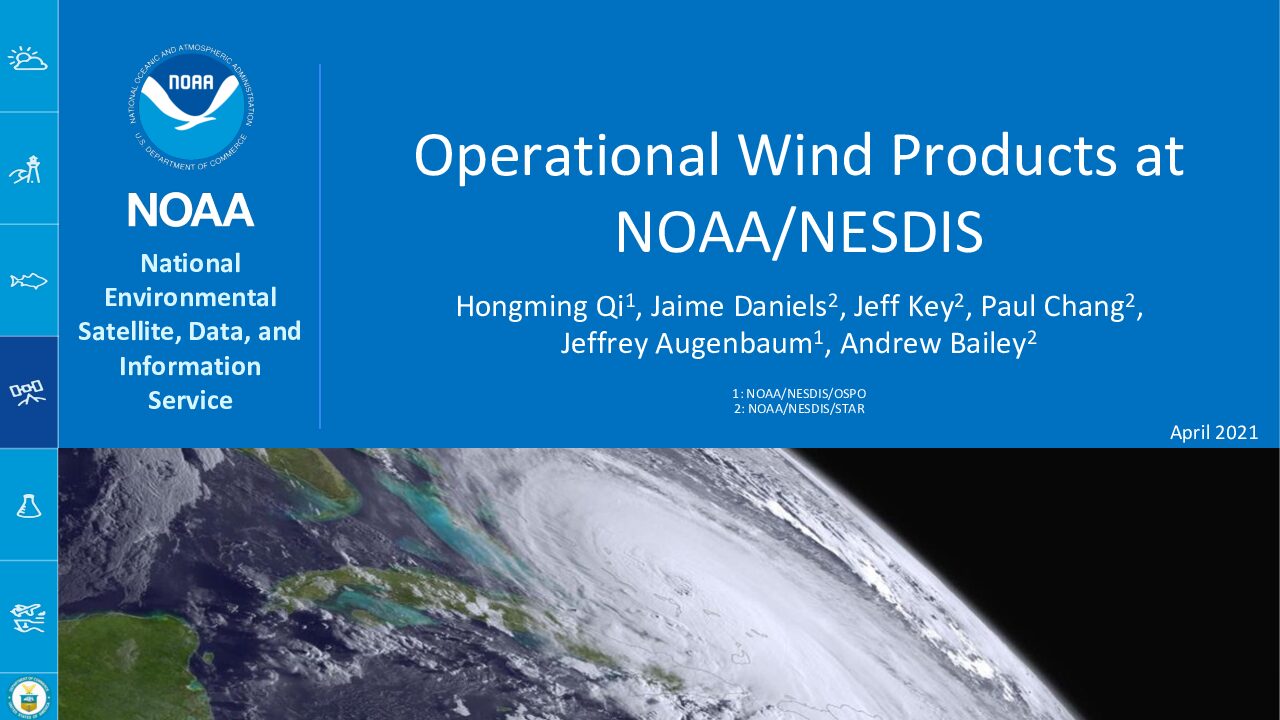 NATIONAL OCEANIC AND ATMOSPHERIC ADMINISTRATION
NOAA
U.S. DEPARTMENT OF COMMERCE

NOAA

National Environmental Satellite, Data, and Information Service

Operational Wind Products at NOAA/NESDIS

Hongming Qi$^1$, Jaime Daniels$^2$, Jeff Key$^2$, Paul Chang$^2$, Jeffrey Augenbaum$^1$, Andrew Bailey$^2$

1: NOAA/NESDIS/OSPO
2: NOAA/NESDIS/STAR

April 2021